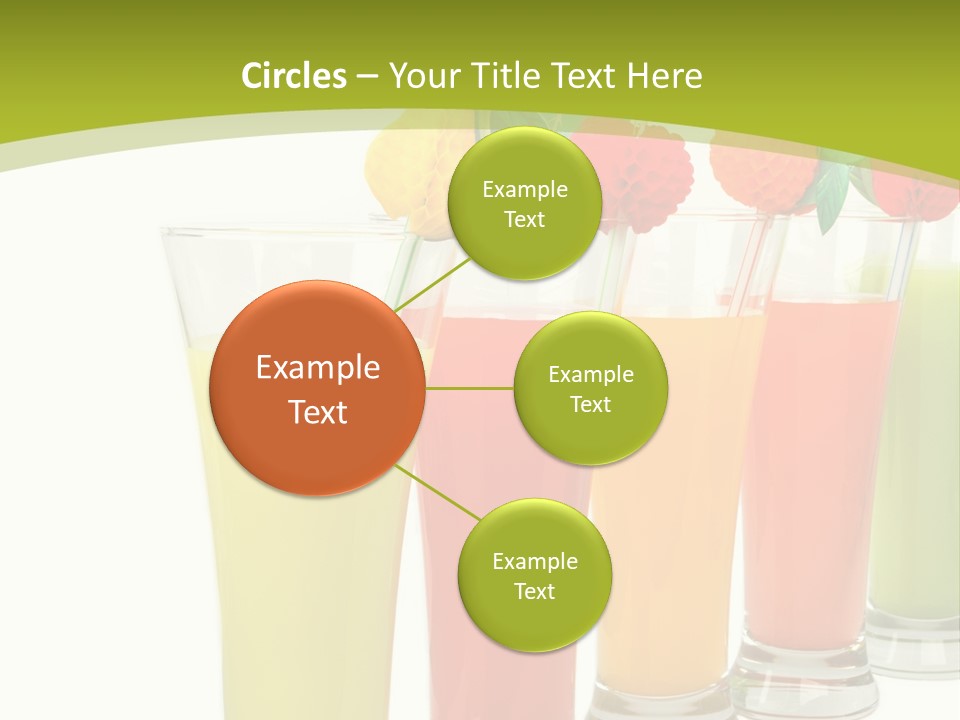 Circles – Your Title Text Here

Example Text

Example Text

Example Text

Example Text